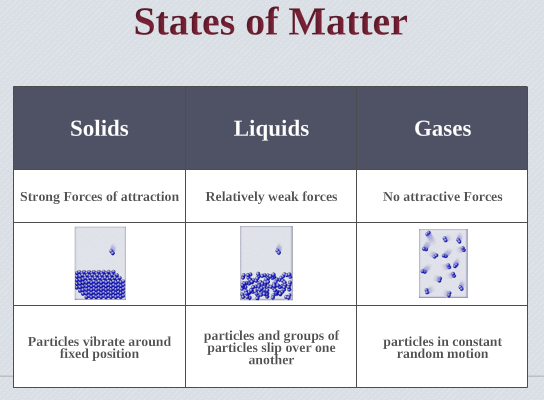 States of Matter

| Solids | Liquids | Gases |
|---|---|---|
| Strong Forces of attraction | Relatively weak forces | No attractive Forces |
| | | |
| Particles vibrate around fixed position | particles and groups of particles slip over one another | particles in constant random motion |